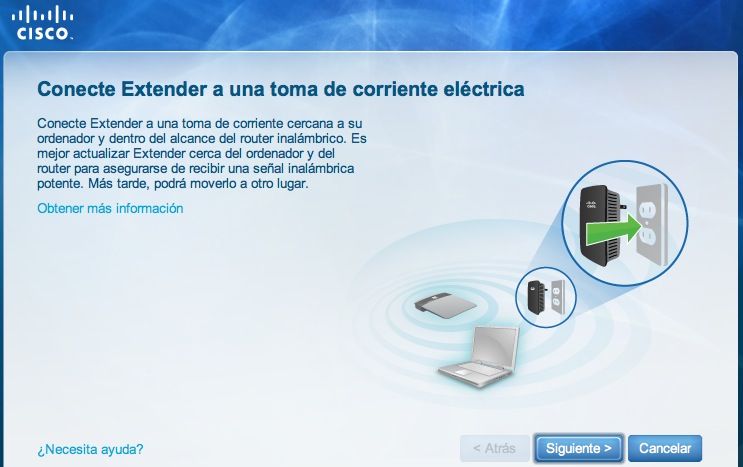 CISCO.

Conecte Extender a una toma de corriente eléctrica

Conecte Extender a una toma de corriente cercana a su ordenador y dentro del alcance del router inalámbrico. Es mejor actualizar Extender cerca del ordenador y del router para asegurarse de recibir una señal inalámbrica potente. Más tarde, podrá moverlo a otro lugar.

Obtener más información

¿Necesita ayuda?

< Atrás

Siguiente >

Cancelar